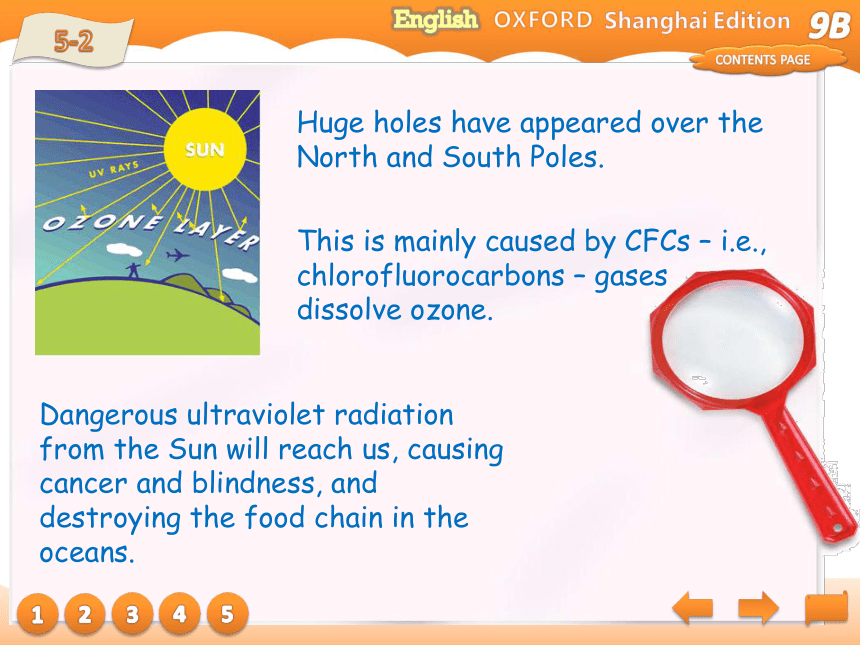 5-2

English OXFORD Shanghai Edition 9B

CONTENTS PAGE

SUN

UV RAYS

OZONE LAYER

Huge holes have appeared over the North and South Poles.

This is mainly caused by CFCs – i.e., chlorofluorocarbons – gases dissolve ozone.

Dangerous ultraviolet radiation from the Sun will reach us, causing cancer and blindness, and destroying the food chain in the oceans.

1 2 3 4 5